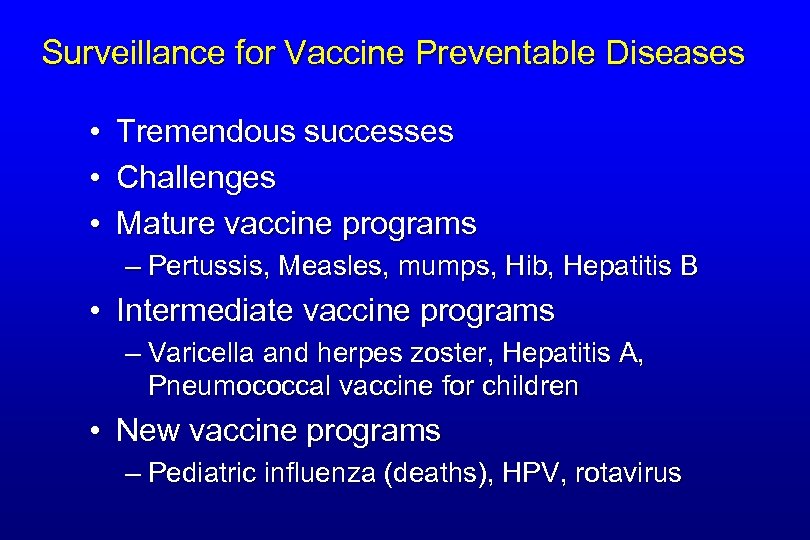 Surveillance for Vaccine Preventable Diseases

• Tremendous successes
• Challenges
• Mature vaccine programs
  – Pertussis, Measles, mumps, Hib, Hepatitis B
• Intermediate vaccine programs
  – Varicella and herpes zoster, Hepatitis A, Pneumococcal vaccine for children
• New vaccine programs
  – Pediatric influenza (deaths), HPV, rotavirus